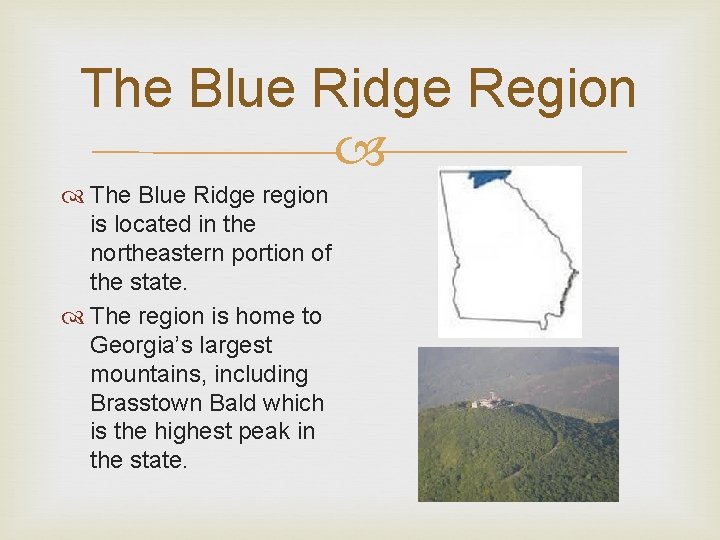 The Blue Ridge Region

The Blue Ridge region is located in the northeastern portion of the state.

The region is home to Georgia's largest mountains, including Brasstown Bald which is the highest peak in the state.